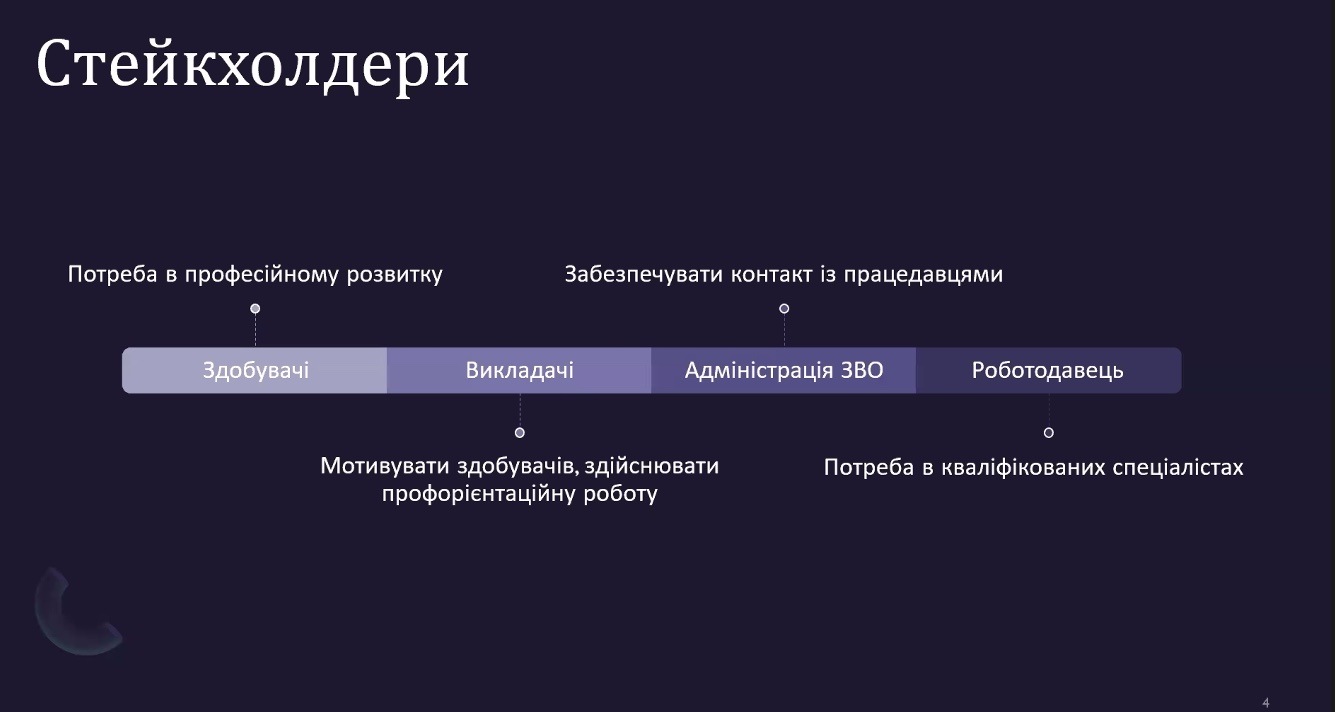 Стейкхолдери

Потреба в професійному розвитку

Забезпечувати контакт із працедавцями

Здобувачі

Викладачі

Адміністрація ЗВО

Роботодавець

Мотивувати здобувачів, здійснювати профорієнтаційну роботу

Потреба в кваліфікованих спеціалістах

4